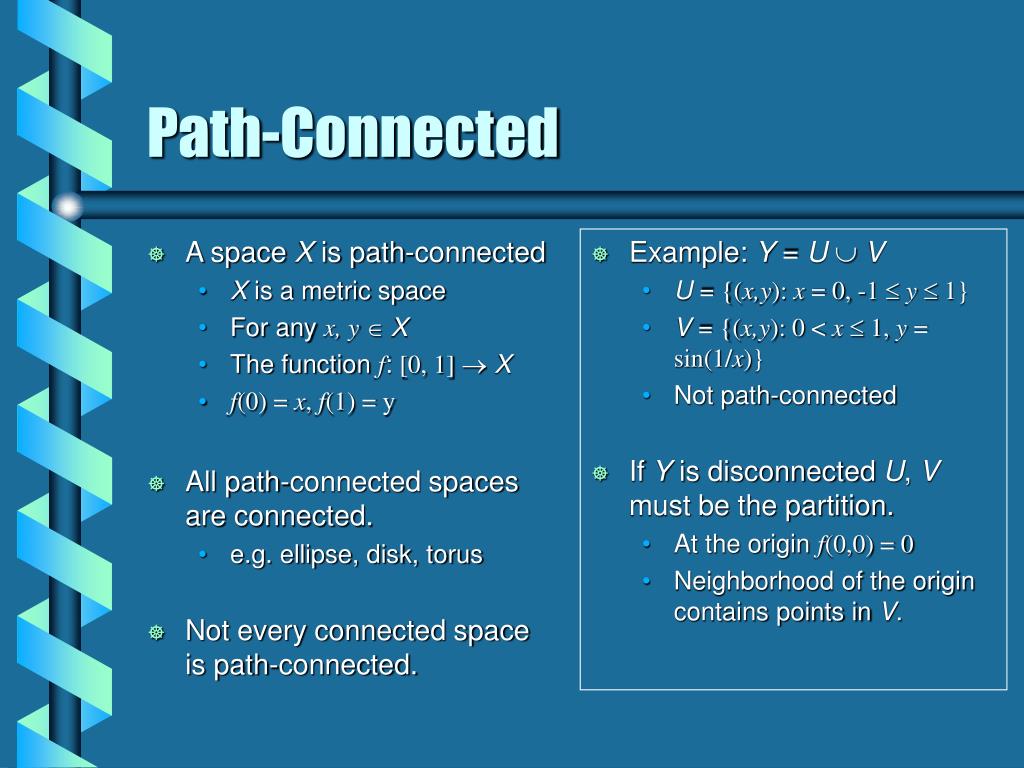 Path-Connected

A space $X$ is path-connected

- $X$ is a metric space
- For any $x, y \in X$
- The function $f$: $[0, 1] \to X$
- $f(0) = x, f(1) = y$

All path-connected spaces are connected.

- e.g. ellipse, disk, torus

Not every connected space is path-connected.

Example: $Y = U \cup V$

- $U = \{(x,y): x = 0, -1 \leq y \leq 1\}$
- $V = \{(x,y): 0 < x \leq 1, y = \sin(1/x)\}$
- Not path-connected

If $Y$ is disconnected $U$, $V$ must be the partition.

- At the origin $f(0,0) = 0$
- Neighborhood of the origin contains points in $V$.